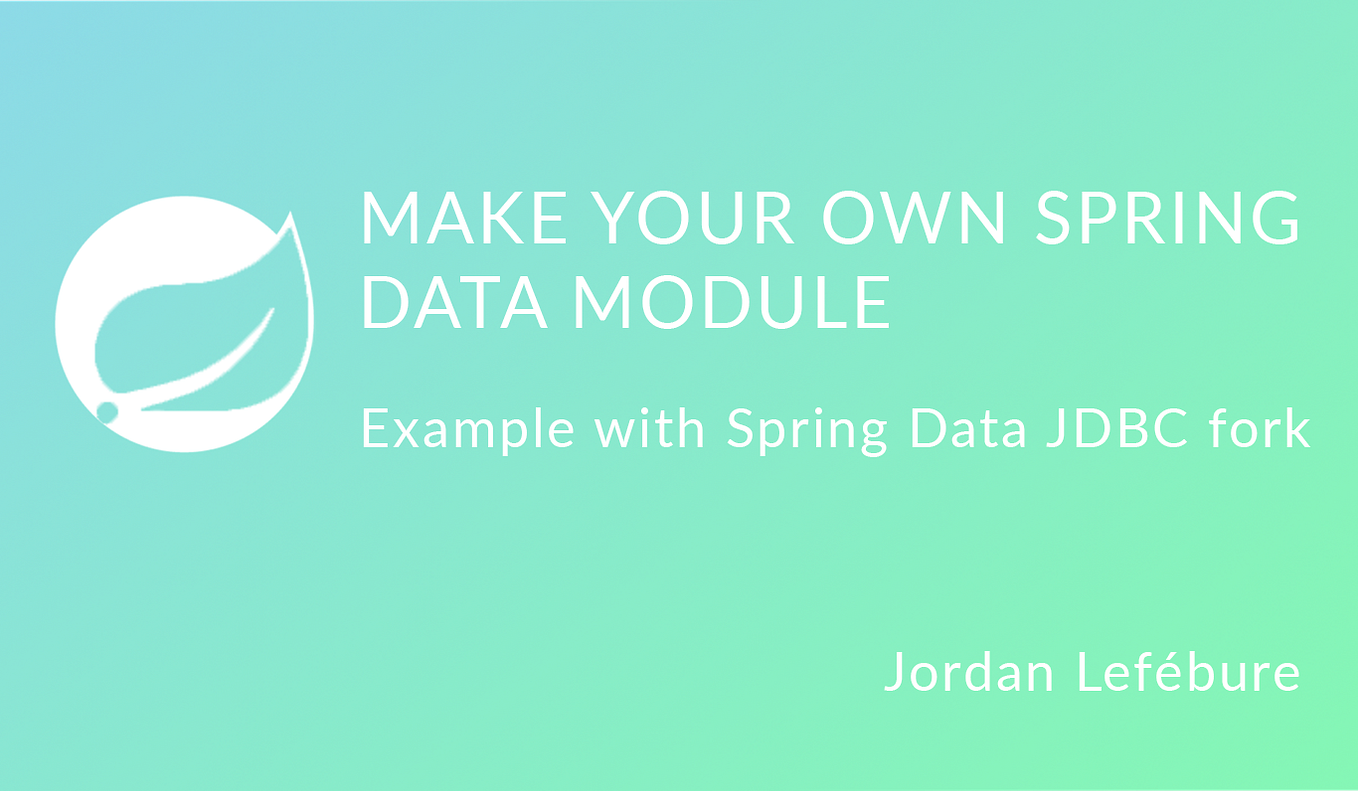 MAKE YOUR OWN SPRING DATA MODULE

Example with Spring Data JDBC fork

Jordan Lefébure